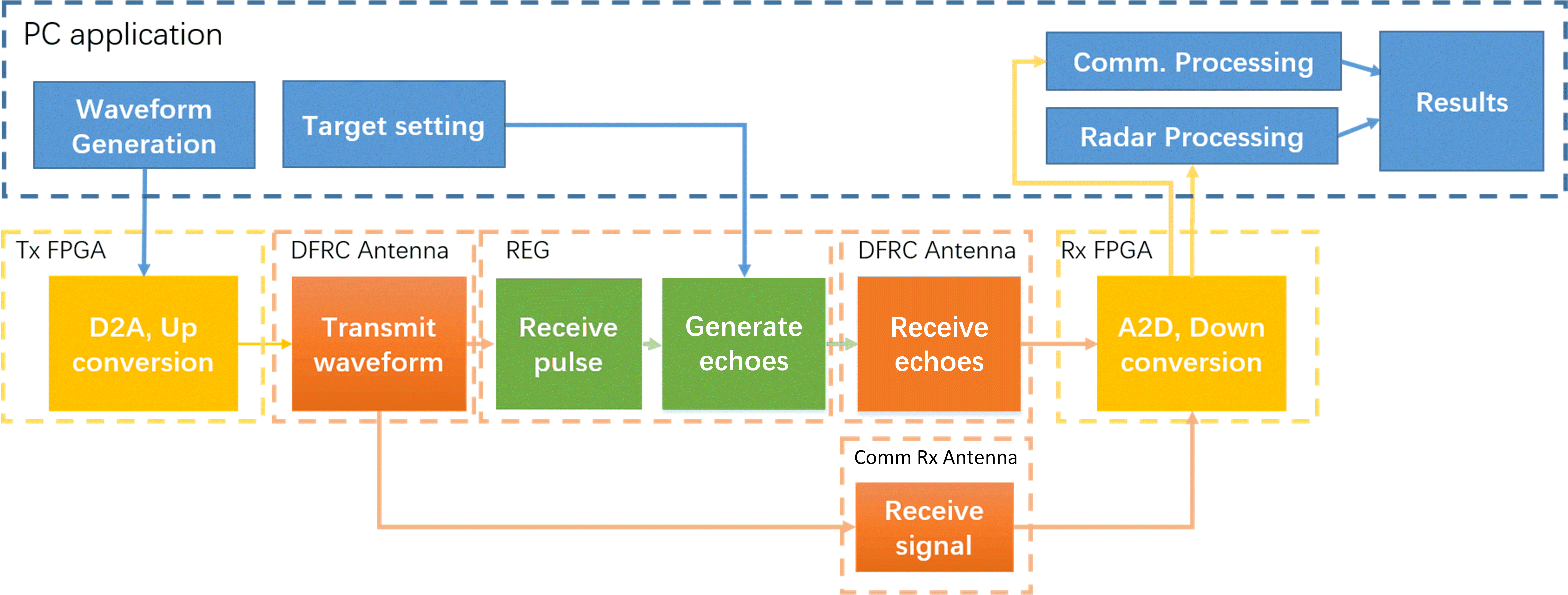 PC application

Waveform Generation

Target setting

Comm. Processing

Radar Processing

Results

Tx FPGA

D2A, Up conversion

DFRC Antenna

Transmit waveform

REG

Receive pulse

Generate echoes

DFRC Antenna

Receive echoes

Rx FPGA

A2D, Down conversion

Comm Rx Antenna

Receive signal